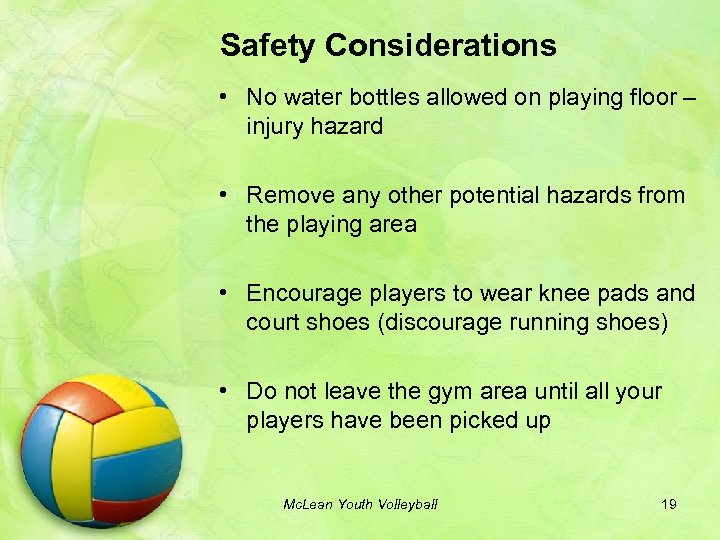 Safety Considerations

• No water bottles allowed on playing floor – injury hazard

• Remove any other potential hazards from the playing area

• Encourage players to wear knee pads and court shoes (discourage running shoes)

• Do not leave the gym area until all your players have been picked up

McLean Youth Volleyball

19